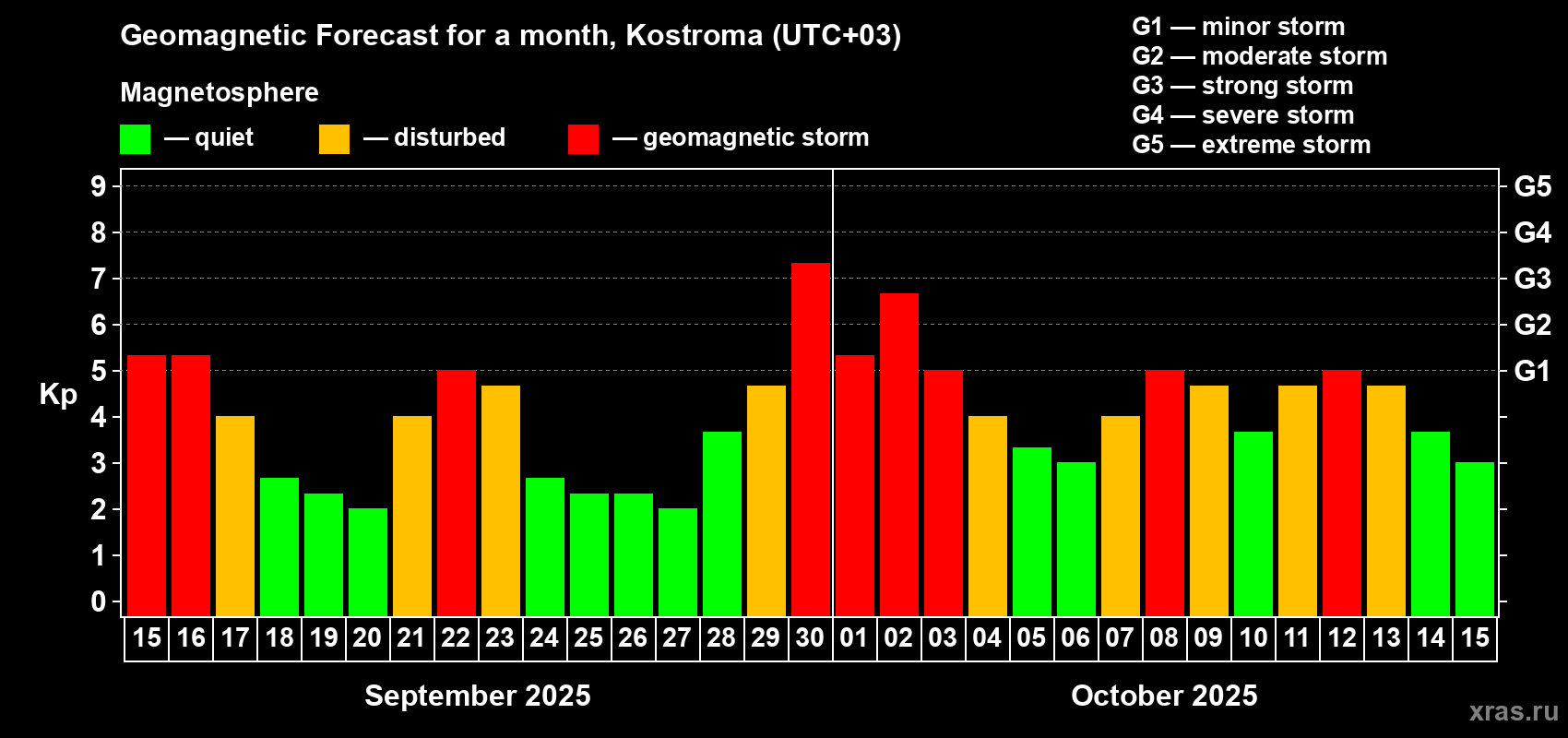 Geomagnetic Forecast for a month, Kostroma (UTC+03)

Magnetosphere

— quiet — disturbed — geomagnetic storm

G1 — minor storm
G2 — moderate storm
G3 — strong storm
G4 — severe storm
G5 — extreme storm

Kp

9 8 7 6 5 4 3 2 1 0

G5 G4 G3 G2 G1

15 16 17 18 19 20 21 22 23 24 25 26 27 28 29 30 01 02 03 04 05 06 07 08 09 10 11 12 13 14 15

September 2025

October 2025

xras.ru